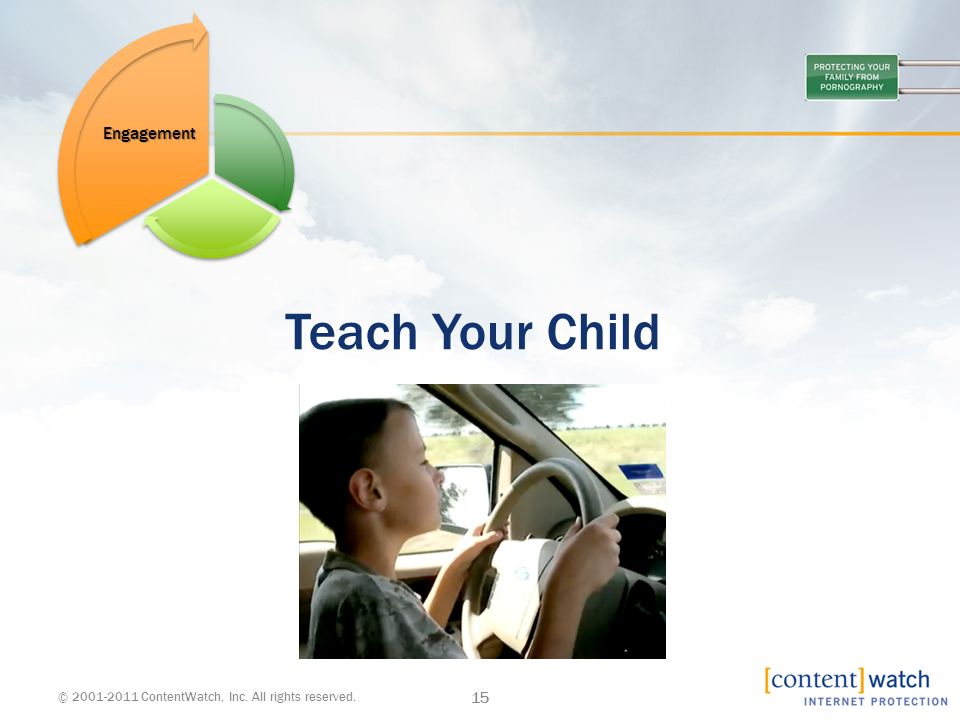 Engagement

PROTECTING YOUR FAMILY FROM PORNOGRAPHY

Teach Your Child

© 2001-2011 ContentWatch, Inc. All rights reserved.

15

[content] watch
INTERNET PROTECTION